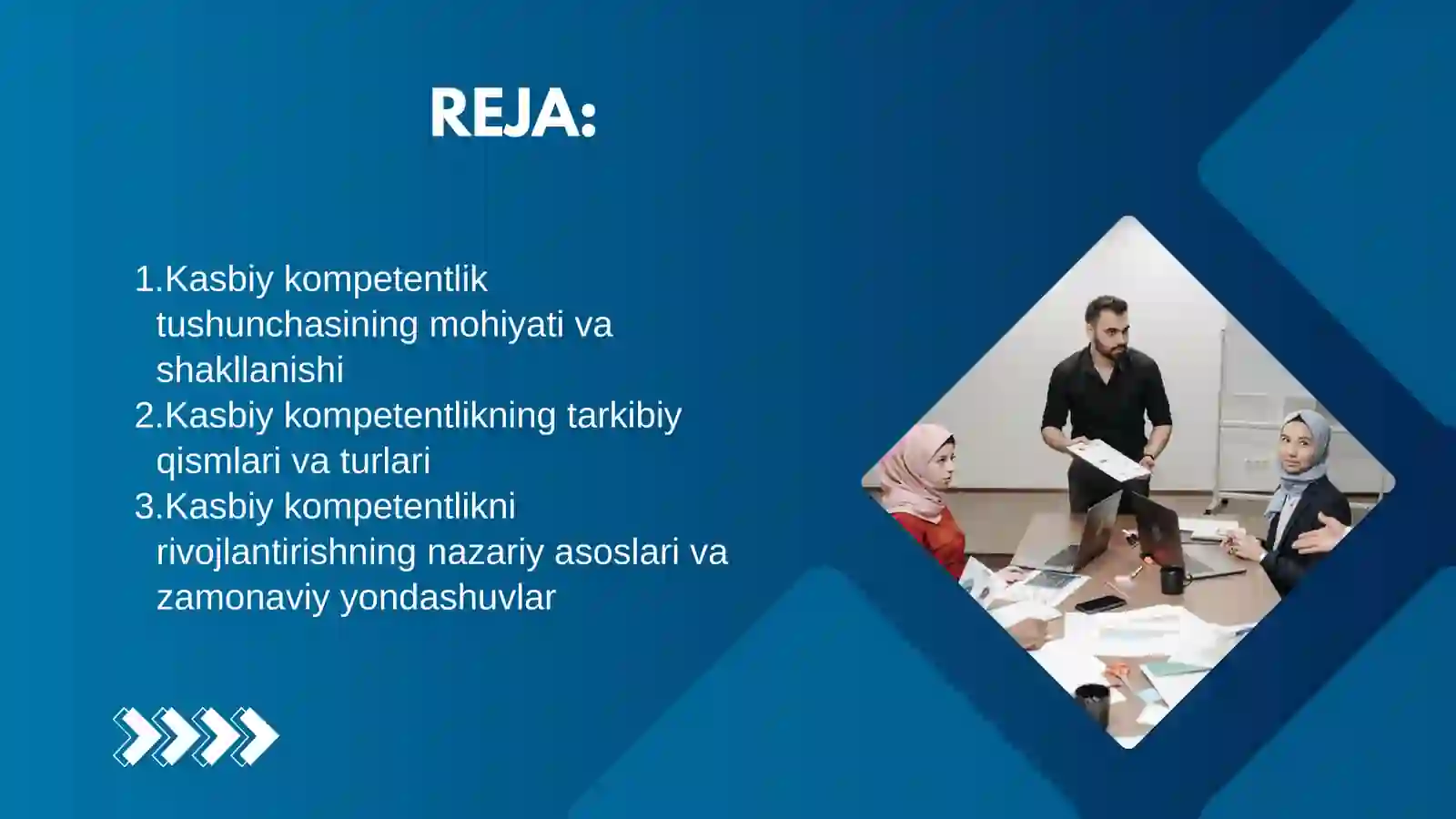 REJA:

1.Kasbiy kompetentlik tushunchasining mohiyati va shakllanishi
2.Kasbiy kompetentlikning tarkibiy qismlari va turlari
3.Kasbiy kompetentlikni rivojlantirishning nazariy asoslari va zamonaviy yondashuvlar